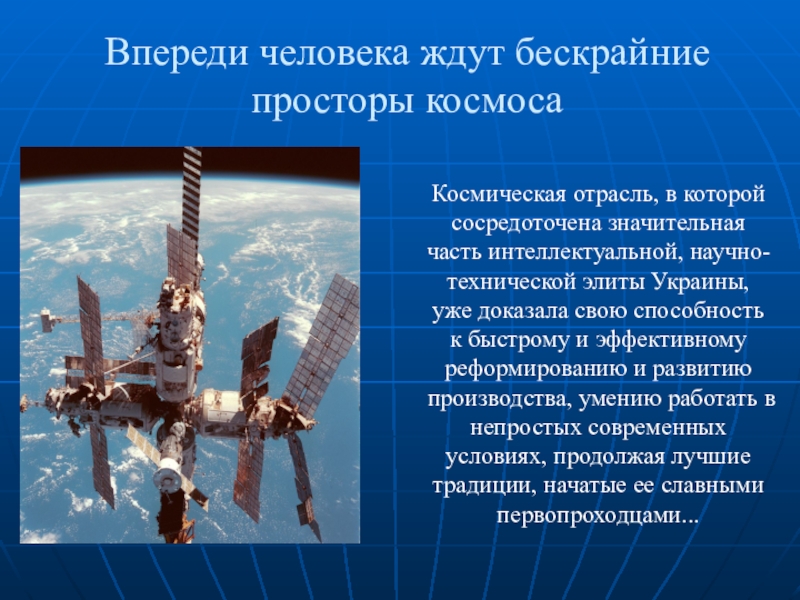 Впереди человека ждут бескрайние просторы космоса

Космическая отрасль, в которой сосредоточена значительная часть интеллектуальной, научно-технической элиты Украины, уже доказала свою способность к быстрому и эффективному реформированию и развитию производства, умению работать в непростых современных условиях, продолжая лучшие традиции, начатые ее славными первопроходцами...